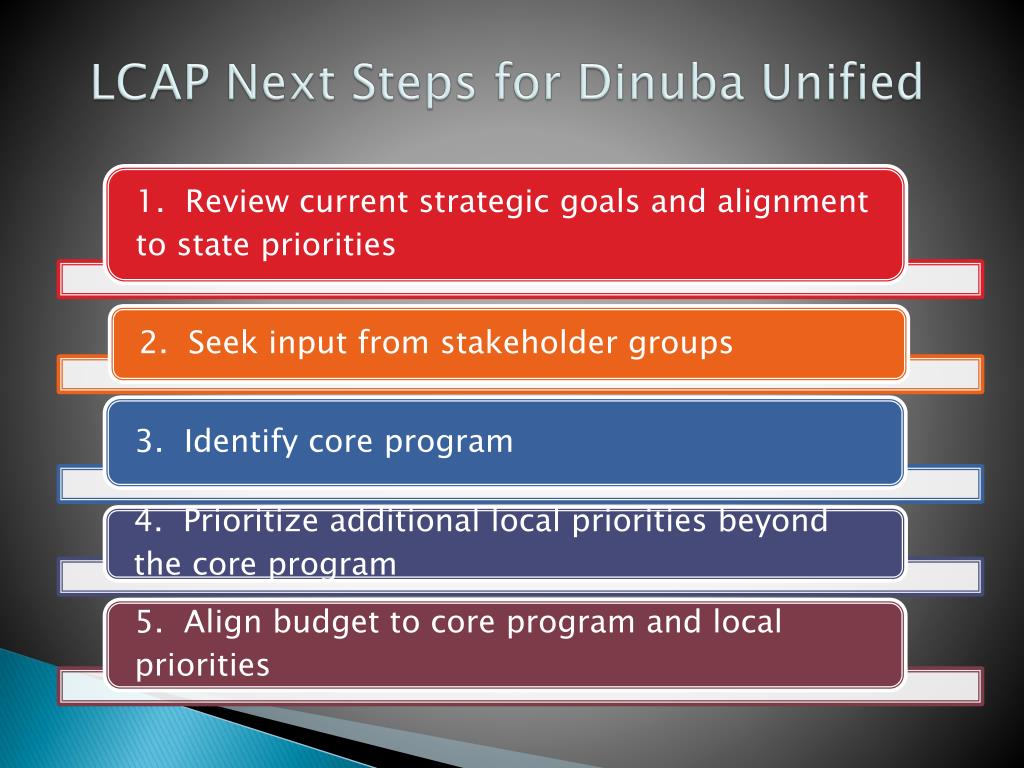 LCAP Next Steps for Dinuba Unified

1. Review current strategic goals and alignment to state priorities

2. Seek input from stakeholder groups

3. Identify core program

4. Prioritize additional local priorities beyond the core program

5. Align budget to core program and local priorities